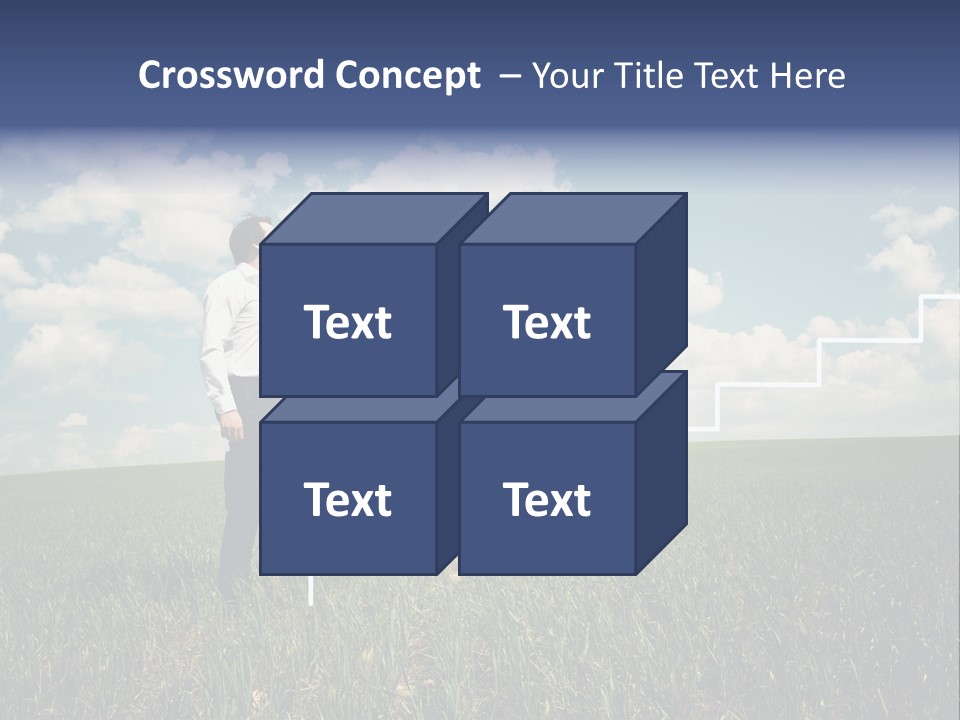 Crossword Concept – Your Title Text Here

Text

Text

Text

Text